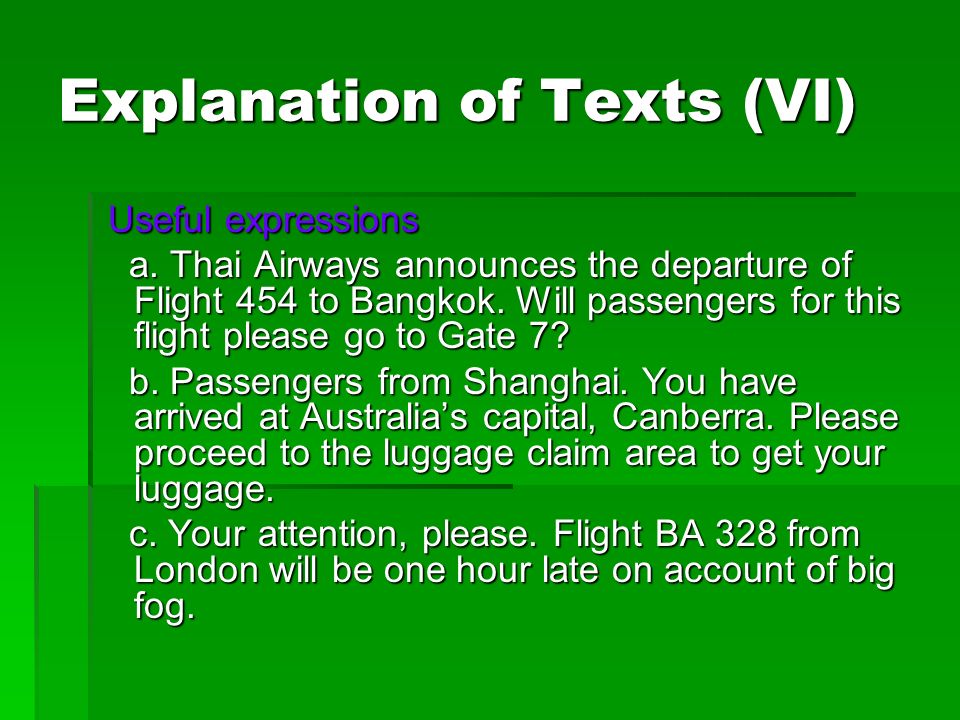 Explanation of Texts (VI)

Useful expressions

a. Thai Airways announces the departure of Flight 454 to Bangkok. Will passengers for this flight please go to Gate 7?

b. Passengers from Shanghai. You have arrived at Australia’s capital, Canberra. Please proceed to the luggage claim area to get your luggage.

c. Your attention, please. Flight BA 328 from London will be one hour late on account of big fog.